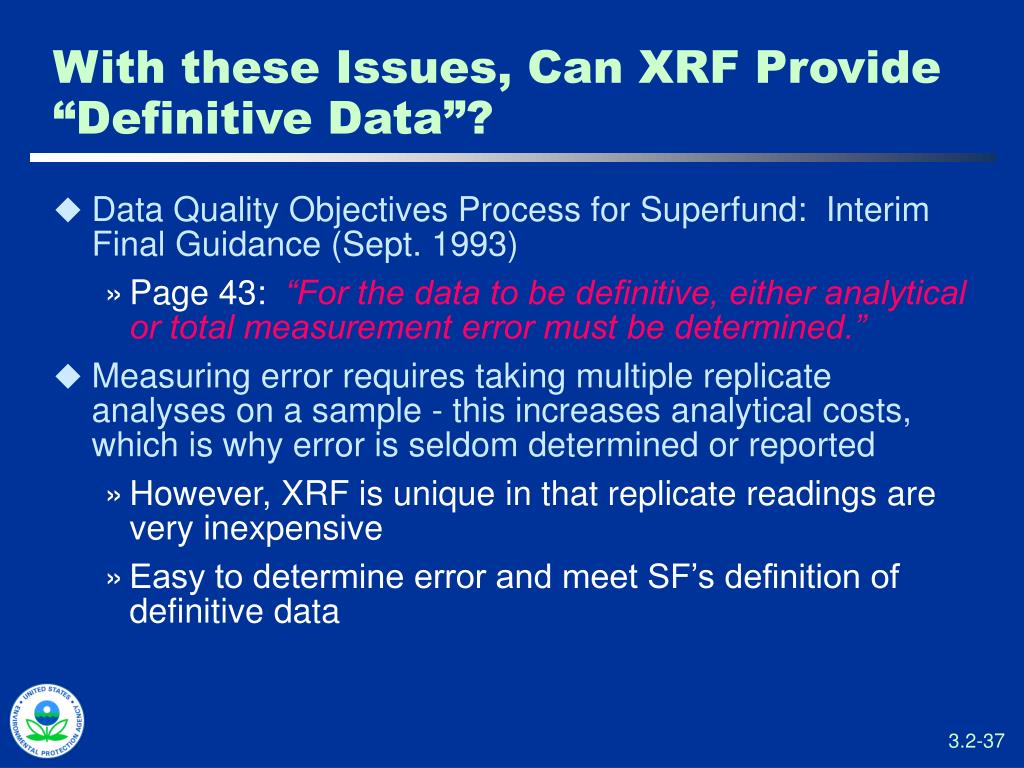 With these Issues, Can XRF Provide “Definitive Data”?

◆ Data Quality Objectives Process for Superfund: Interim Final Guidance (Sept. 1993)

» Page 43: “For the data to be definitive, either analytical or total measurement error must be determined.”

◆ Measuring error requires taking multiple replicate analyses on a sample - this increases analytical costs, which is why error is seldom determined or reported

» However, XRF is unique in that replicate readings are very inexpensive

» Easy to determine error and meet SF’s definition of definitive data

UNITED STATES ENVIRONMENTAL PROTECTION AGENCY

3.2-37